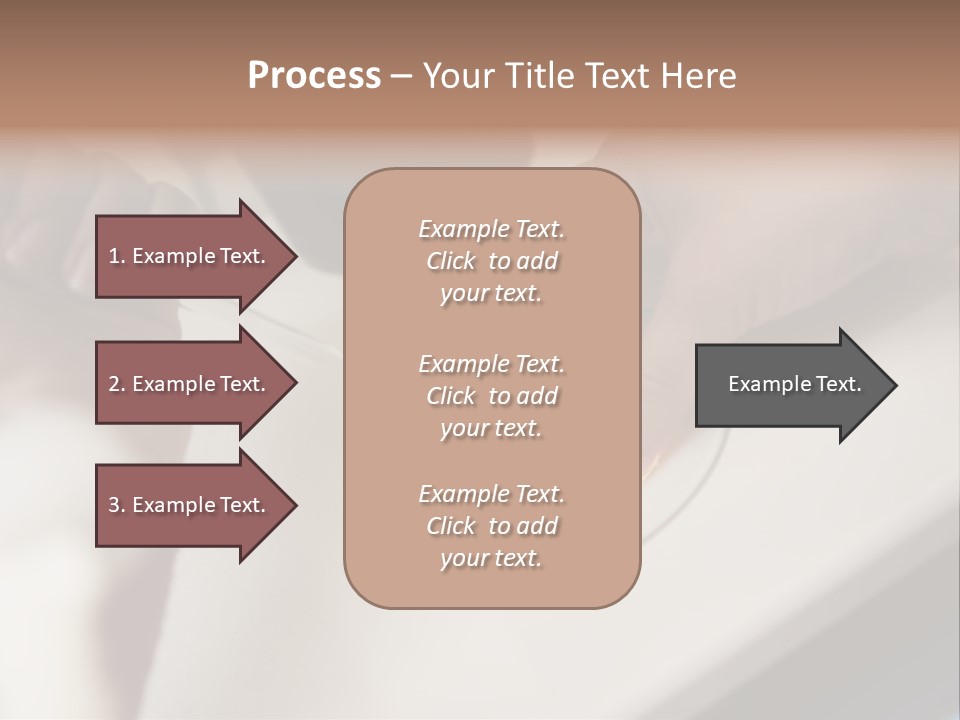 Process – Your Title Text Here

1. Example Text.

2. Example Text.

3. Example Text.

Example Text. Click to add your text.

Example Text. Click to add your text.

Example Text. Click to add your text.

Example Text.